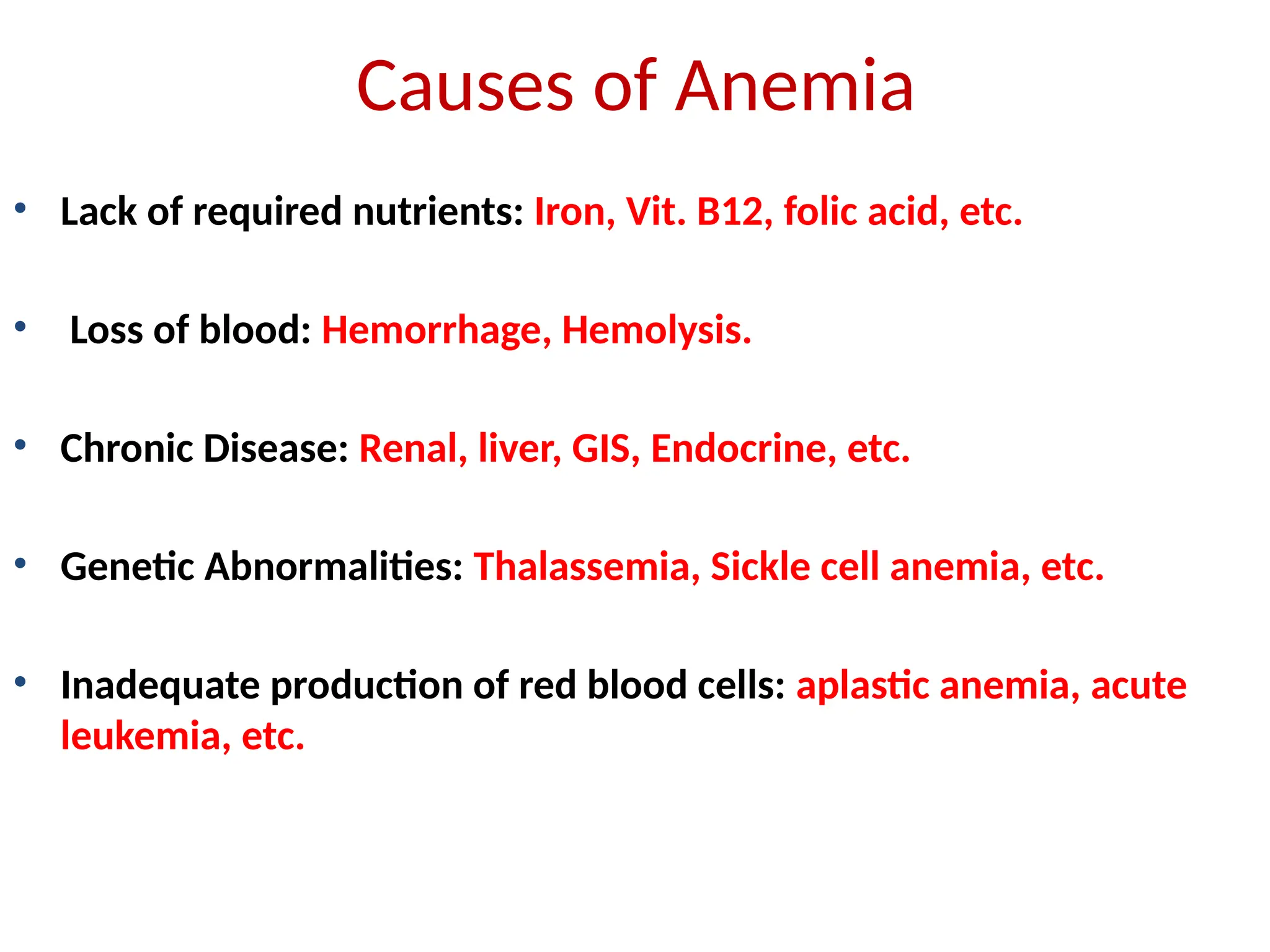 Causes of Anemia

• Lack of required nutrients: Iron, Vit. B12, folic acid, etc.

• Loss of blood: Hemorrhage, Hemolysis.

• Chronic Disease: Renal, liver, GIS, Endocrine, etc.

• Genetic Abnormalities: Thalassemia, Sickle cell anemia, etc.

• Inadequate production of red blood cells: aplastic anemia, acute leukemia, etc.